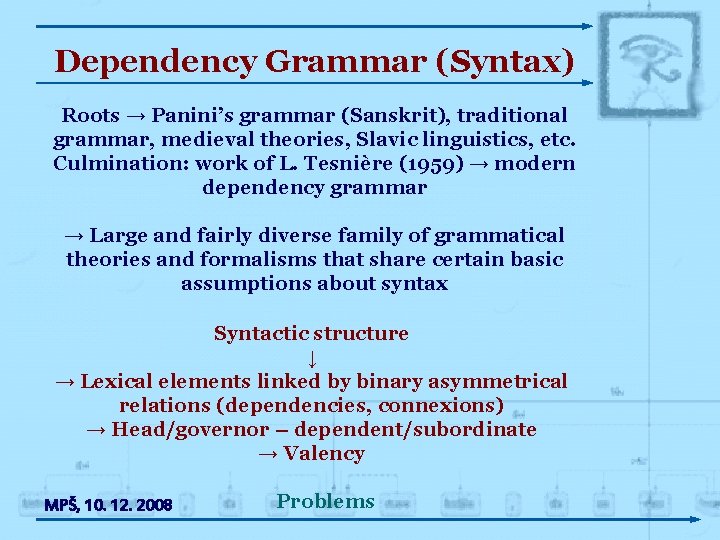 Dependency Grammar (Syntax)

Roots → Panini's grammar (Sanskrit), traditional grammar, medieval theories, Slavic linguistics, etc. Culmination: work of L. Tesnière (1959) → modern dependency grammar

→ Large and fairly diverse family of grammatical theories and formalisms that share certain basic assumptions about syntax

Syntactic structure
↓
→ Lexical elements linked by binary asymmetrical relations (dependencies, connexions)
→ Head/governor – dependent/subordinate
→ Valency

MPŠ, 10. 12. 2008

Problems